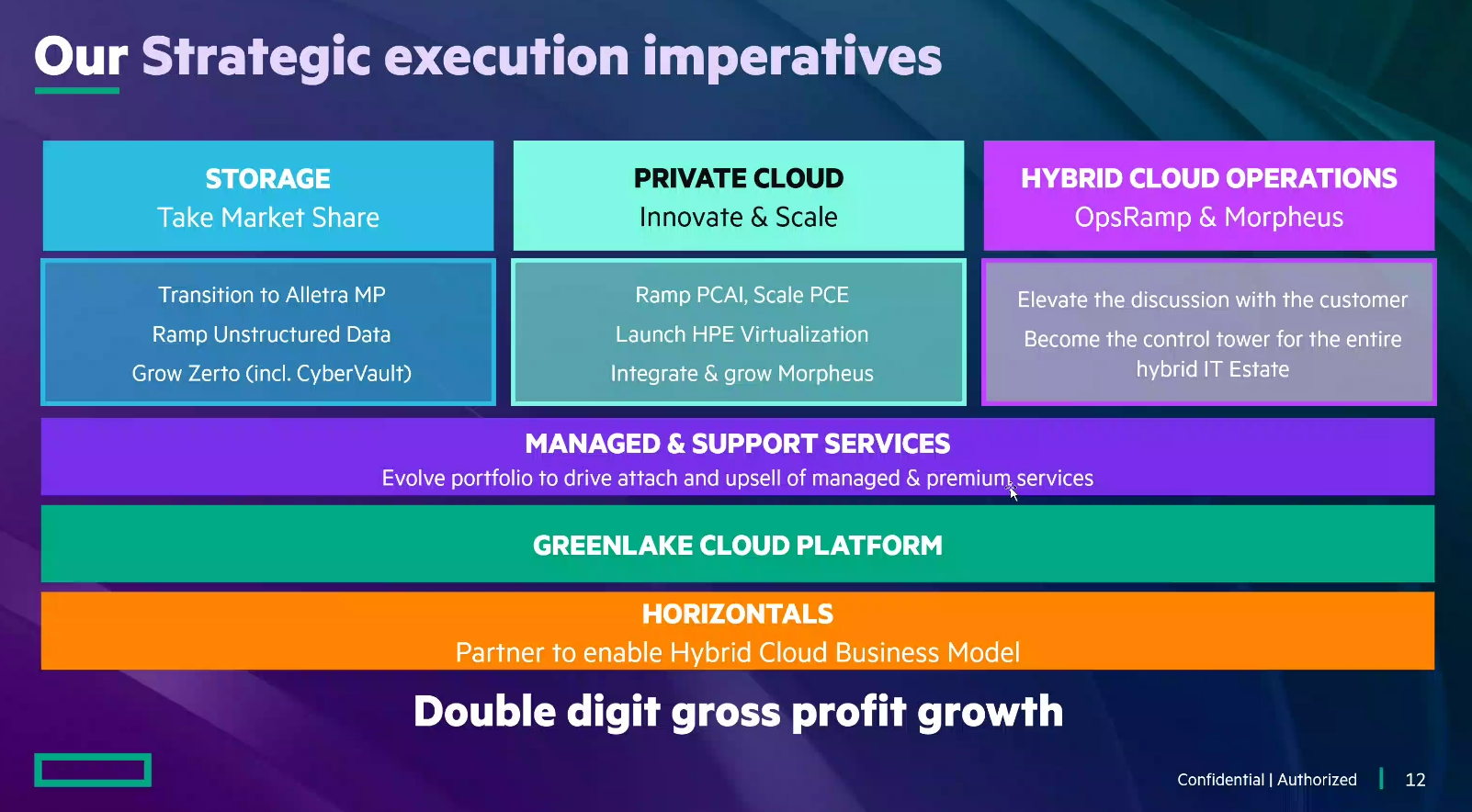 Our Strategic execution imperatives

STORAGE
Take Market Share

Transition to Alletra MP
Ramp Unstructured Data
Grow Zerto (incl. CyberVault)

PRIVATE CLOUD
Innovate & Scale

Ramp PCAI, Scale PCE
Launch HPE Virtualization
Integrate & grow Morpheus

HYBRID CLOUD OPERATIONS
OpsRamp & Morpheus

Elevate the discussion with the customer
Become the control tower for the entire hybrid IT Estate

MANAGED & SUPPORT SERVICES
Evolve portfolio to drive attach and upsell of managed & premium services

GREENLAKE CLOUD PLATFORM

HORIZONTALS
Partner to enable Hybrid Cloud Business Model

Double digit gross profit growth

Confidential | Authorized | 12